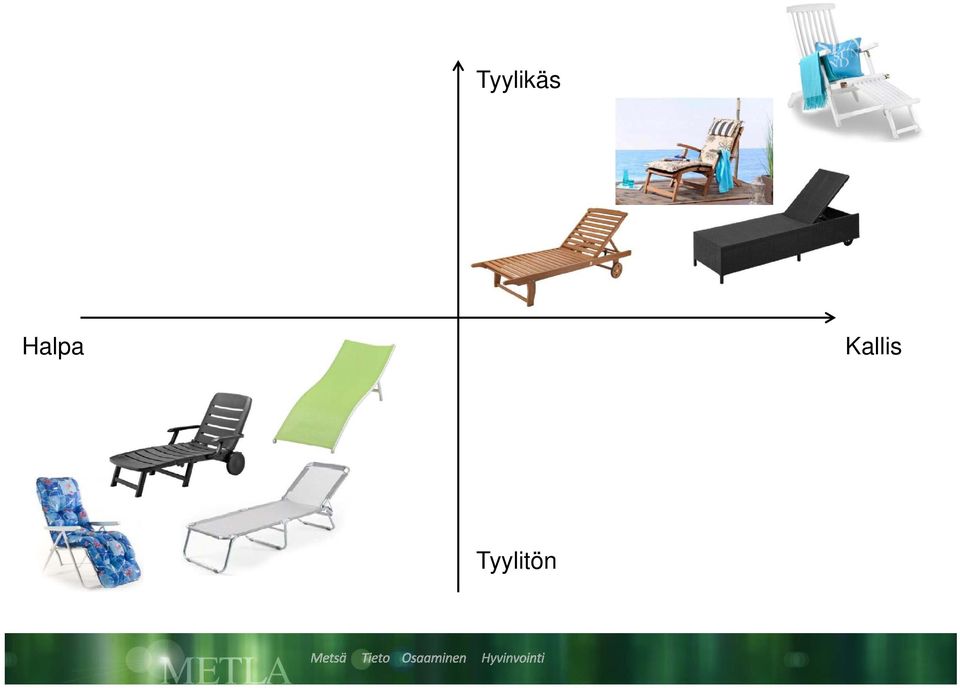 Tyylikäs

Halpa

Kallis

Tyylitön

METLA Metsä Tieto Osaaminen Hyvinvointi